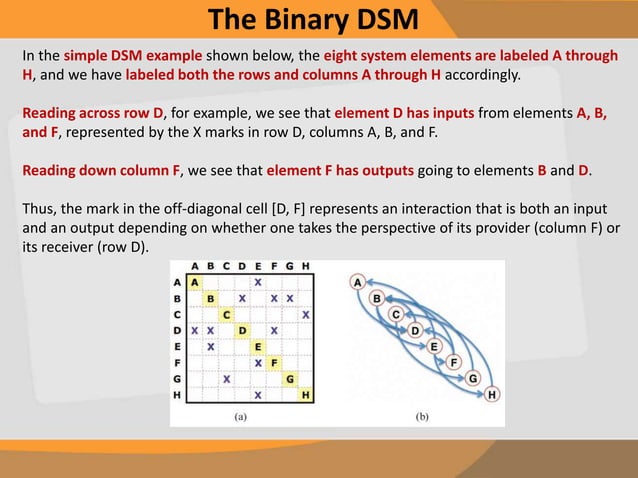 The Binary DSM

In the simple DSM example shown below, the eight system elements are labeled A through H, and we have labeled both the rows and columns A through H accordingly.

Reading across row D, for example, we see that element D has inputs from elements A, B, and F, represented by the X marks in row D, columns A, B, and F.

Reading down column F, we see that element F has outputs going to elements B and D.

Thus, the mark in the off-diagonal cell [D, F] represents an interaction that is both an input and an output depending on whether one takes the perspective of its provider (column F) or its receiver (row D).

| | A | B | C | D | E | F | G | H |
|---|---|---|---|---|---|---|---|---|
| A | A | | | | X | | | |
| B | | B | | X | | X | X | |
| C | | | C | | | | | X |
| D | X | X | | D | | X | | |
| E | | X | | | E | | | |
| F | | | | | X | F | | |
| G | | | X | | | | G | |
| H | | | | | X | | | H |

(a)

A B C D E F G H

(b)